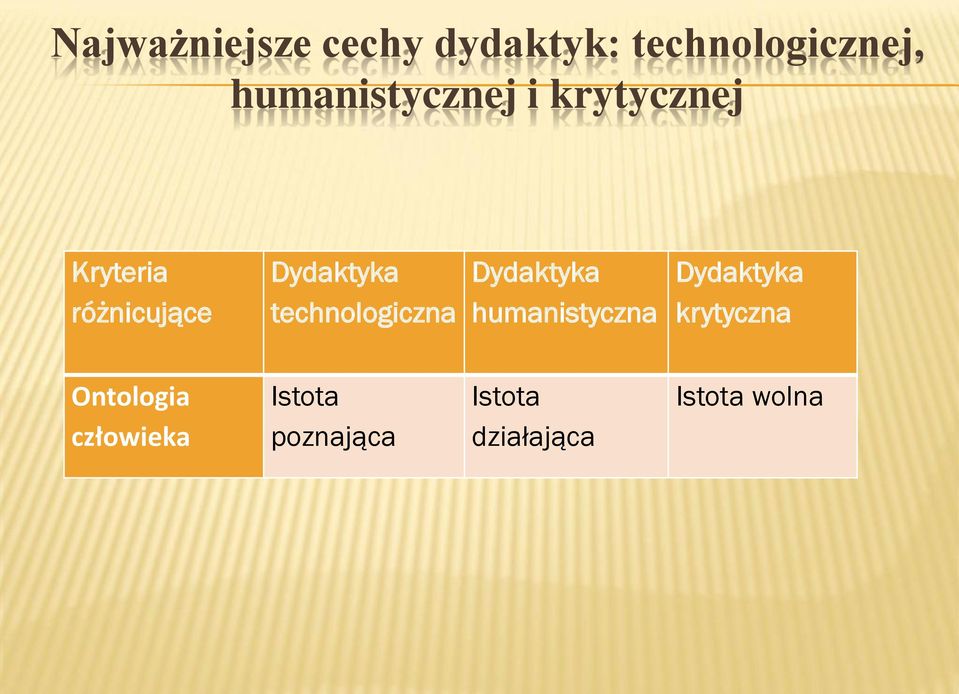 Najważniejsze cechy dydaktyk: technologicznej, humanistycznej i krytycznej

| Kryteria różnicujące | Dydaktyka technologiczna | Dydaktyka humanistyczna | Dydaktyka krytyczna |
|---|---|---|---|
| Ontologia człowieka | Istota poznająca | Istota działająca | Istota wolna |